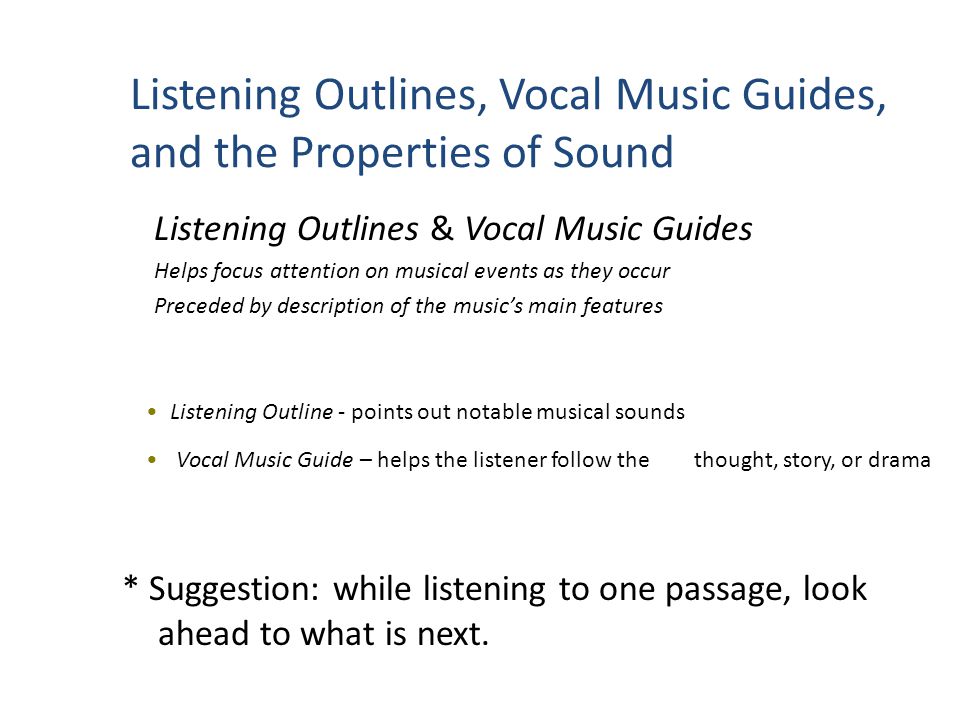 Listening Outlines, Vocal Music Guides, and the Properties of Sound

Listening Outlines & Vocal Music Guides

Helps focus attention on musical events as they occur

Preceded by description of the music's main features

• Listening Outline - points out notable musical sounds

• Vocal Music Guide – helps the listener follow the thought, story, or drama

* Suggestion: while listening to one passage, look ahead to what is next.